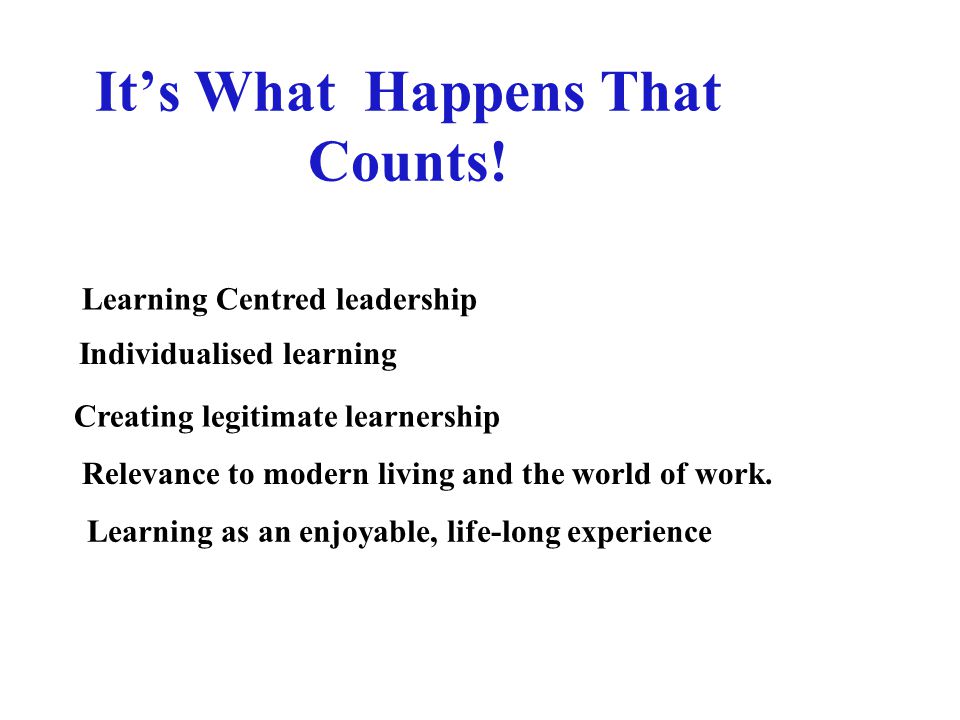 It’s What Happens That Counts!

Learning Centred leadership

Individualised learning

Creating legitimate learnership

Relevance to modern living and the world of work.

Learning as an enjoyable, life-long experience